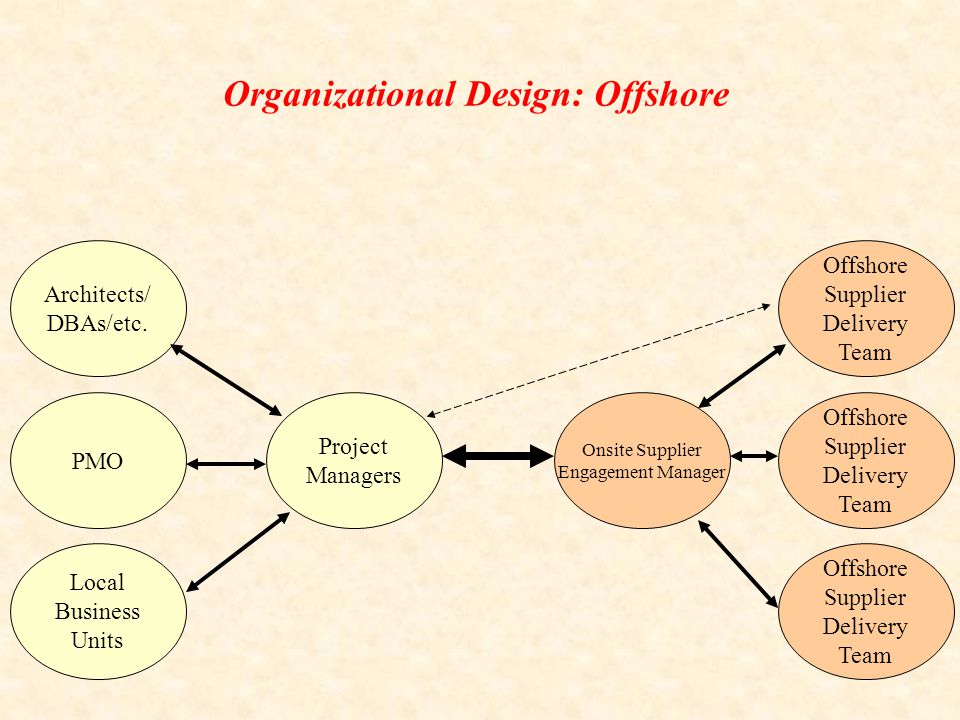 Organizational Design: Offshore

Architects/ DBAs/etc.

PMO

Local Business Units

Project Managers

Onsite Supplier Engagement Manager

Offshore Supplier Delivery Team

Offshore Supplier Delivery Team

Offshore Supplier Delivery Team